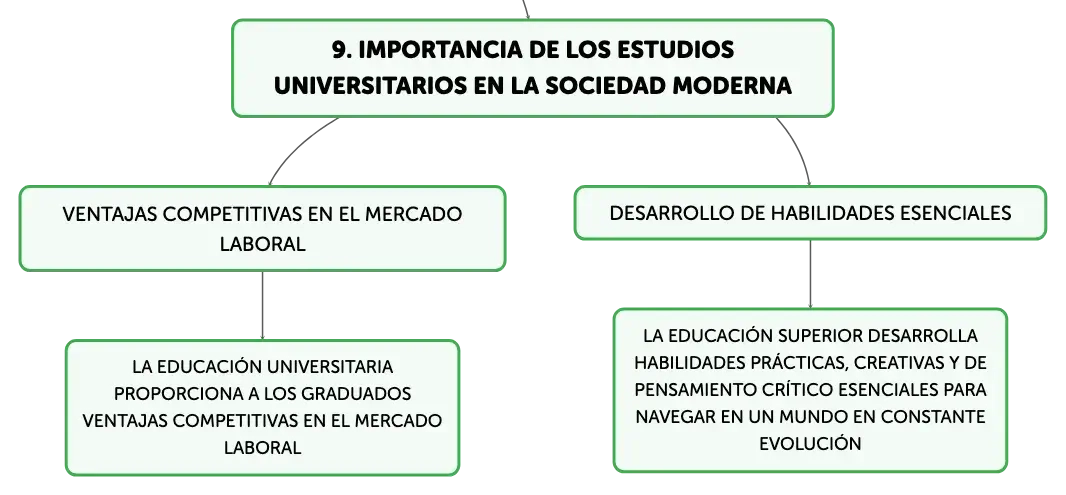 9. IMPORTANCIA DE LOS ESTUDIOS UNIVERSITARIOS EN LA SOCIEDAD MODERNA

VENTAJAS COMPETITIVAS EN EL MERCADO LABORAL

LA EDUCACIÓN UNIVERSITARIA PROPORCIONA A LOS GRADUADOS VENTAJAS COMPETITIVAS EN EL MERCADO LABORAL

DESARROLLO DE HABILIDADES ESENCIALES

LA EDUCACIÓN SUPERIOR DESARROLLA HABILIDADES PRÁCTICAS, CREATIVAS Y DE PENSAMIENTO CRÍTICO ESENCIALES PARA NAVEGAR EN UN MUNDO EN CONSTANTE EVOLUCIÓN